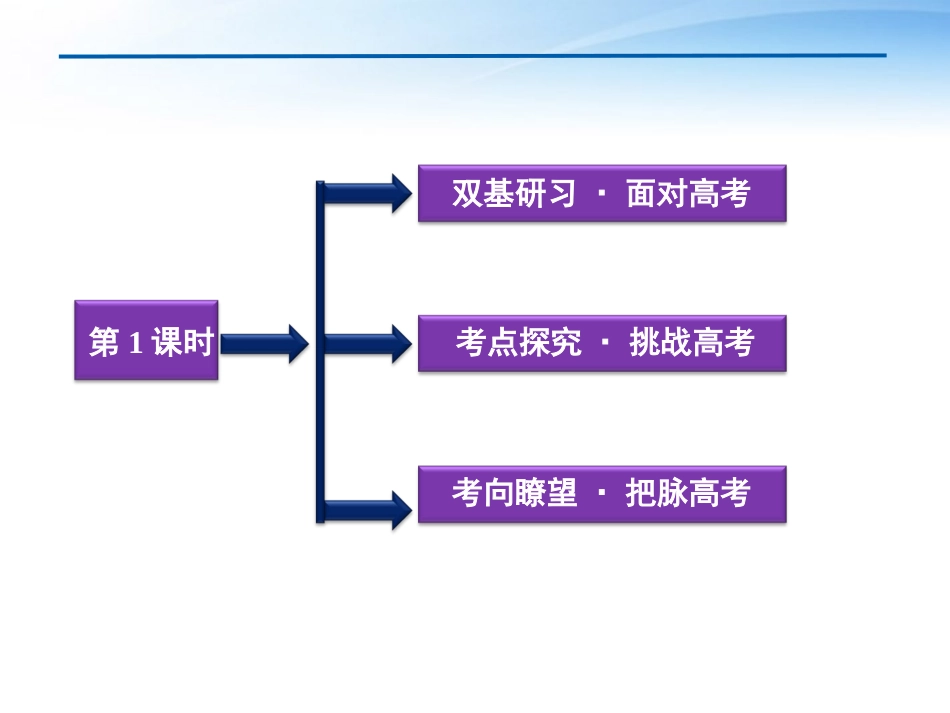 第 1 课时

双基研习 · 面对高考

考点探究 · 挑战高考

考向瞭望 · 把脉高考